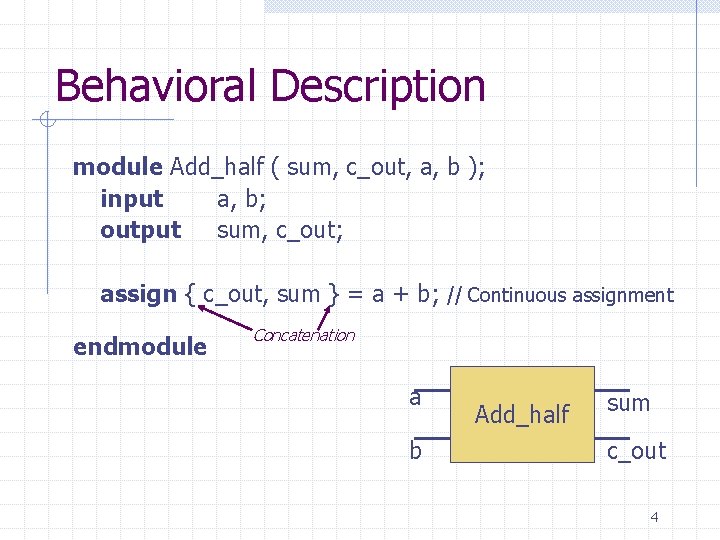 Behavioral Description

module Add_half ( sum, c_out, a, b );
input a, b;
output sum, c_out;

assign { c_out, sum } = a + b; // Continuous assignment

Concatenation

endmodule

a

b

Add_half

sum

c_out

4